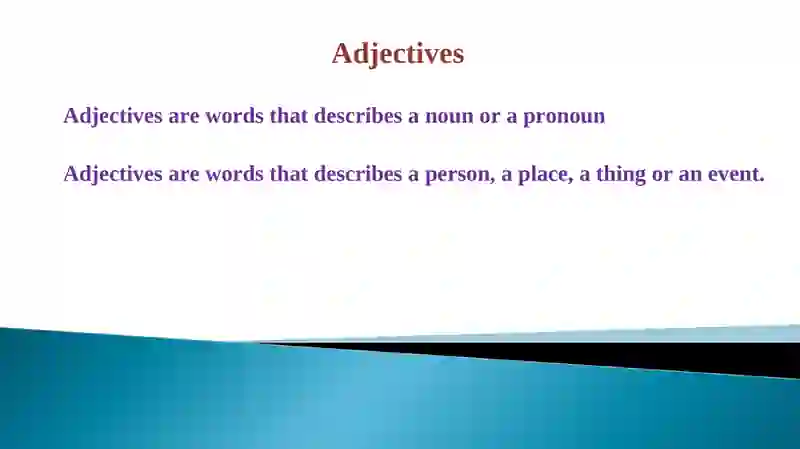 Adjectives

Adjectives are words that describes a noun or a pronoun

Adjectives are words that describes a person, a place, a thing or an event.